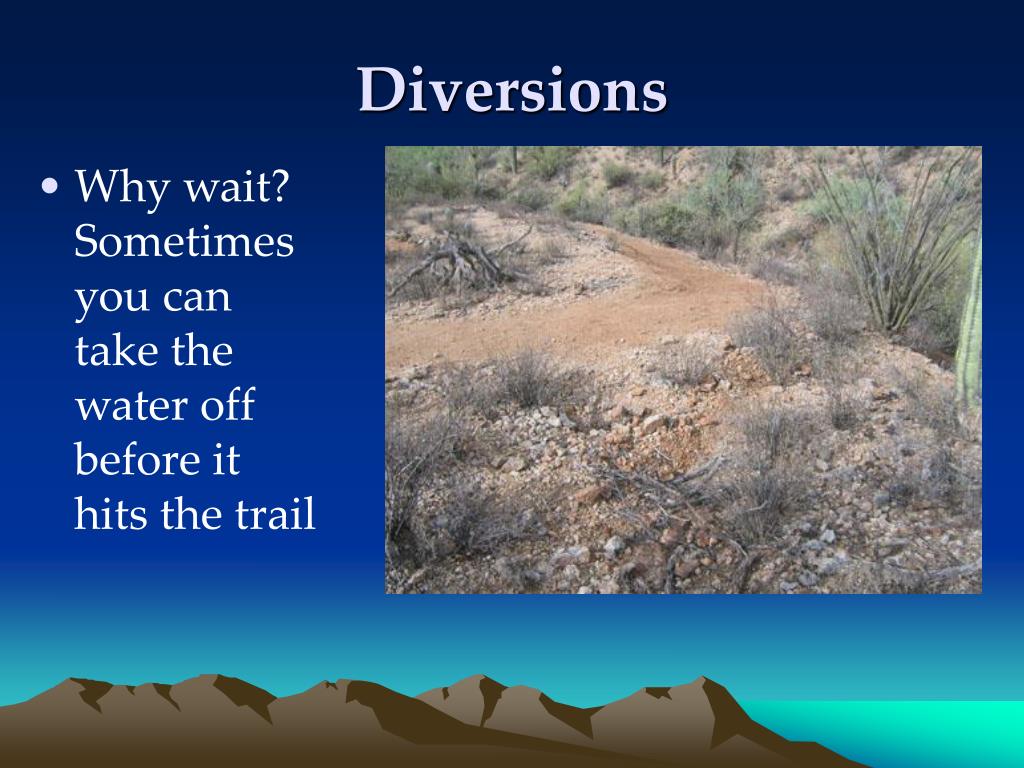 Diversions

• Why wait? Sometimes you can take the water off before it hits the trail